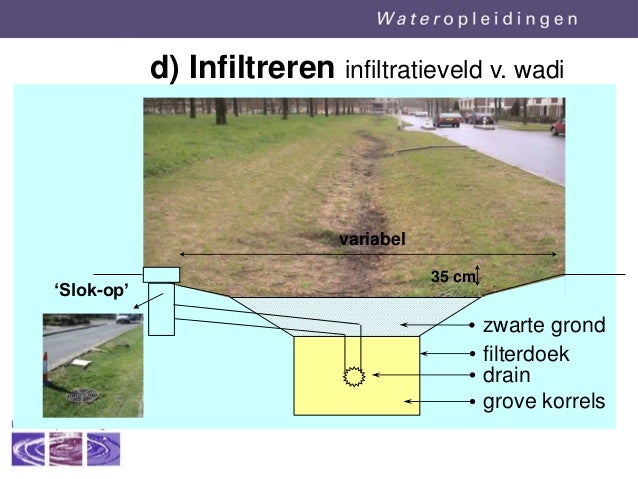 Wateropleidingen

d) Infiltreren infiltratieveld v. wadi

variabel

35 cm

'Slok-op'

• zwarte grond
• filterdoek
• drain
• grove korrels